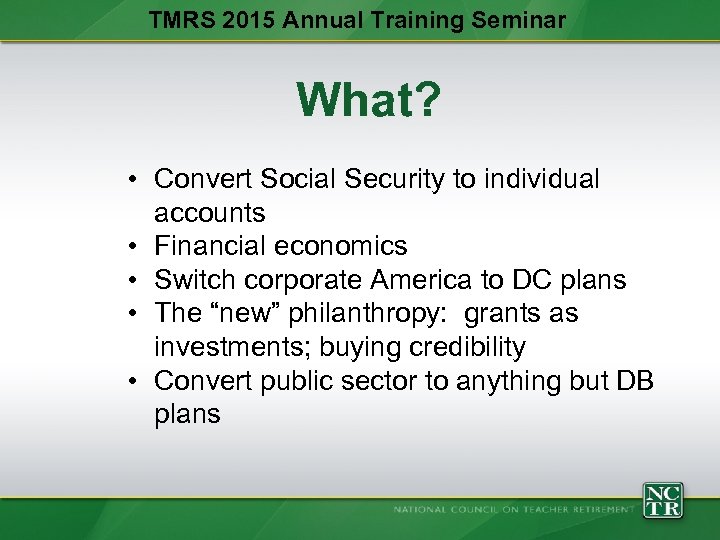 TMRS 2015 Annual Training Seminar

What?

• Convert Social Security to individual accounts
• Financial economics
• Switch corporate America to DC plans
• The “new” philanthropy: grants as investments; buying credibility
• Convert public sector to anything but DB plans

NATIONAL COUNCIL ON TEACHER RETIREMENT

NC TR